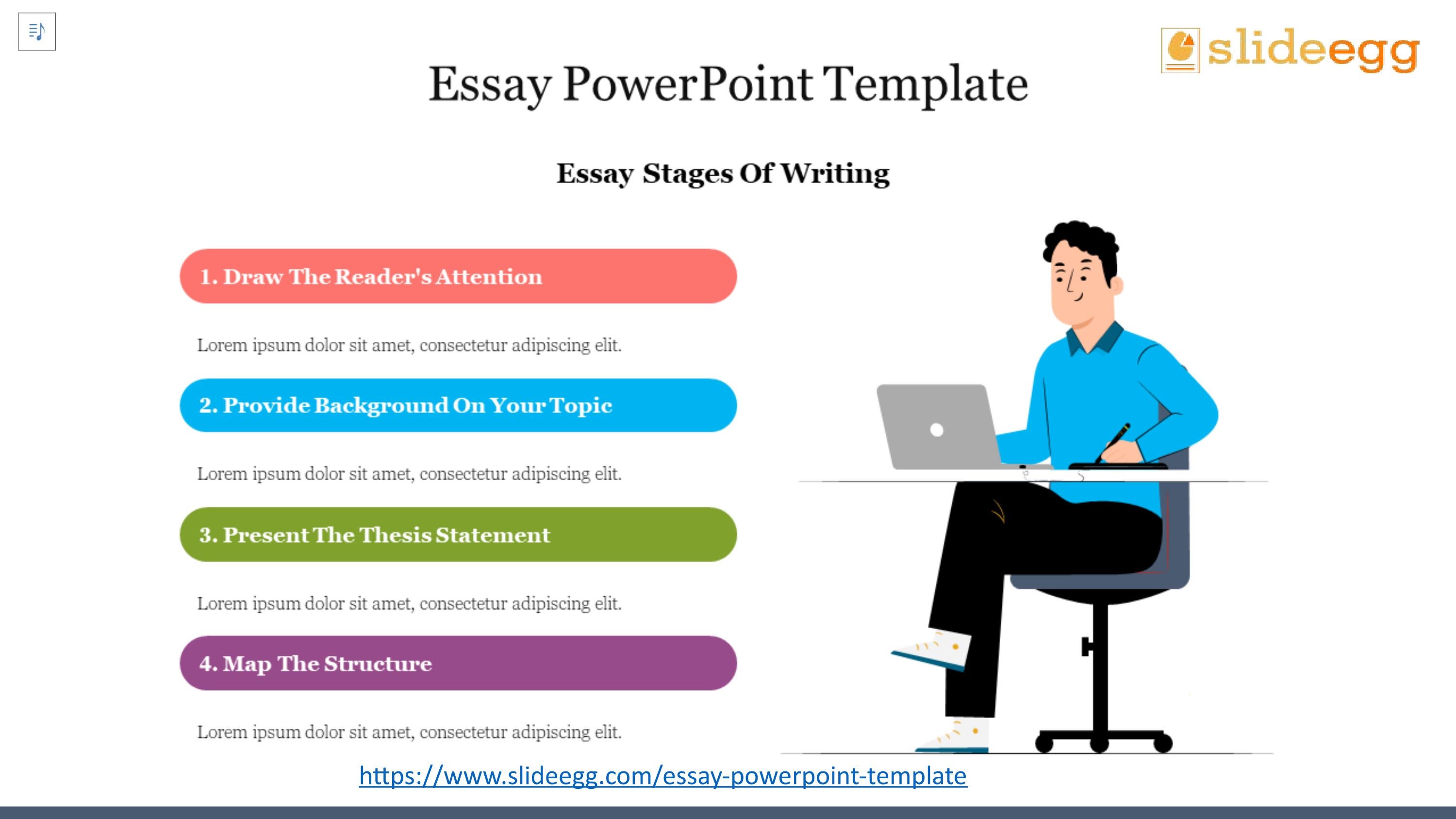 slideegg

Essay PowerPoint Template

Essay Stages Of Writing

1. Draw The Reader's Attention

Lorem ipsum dolor sit amet, consectetur adipiscing elit.

2. Provide Background On Your Topic

Lorem ipsum dolor sit amet, consectetur adipiscing elit.

3. Present The Thesis Statement

Lorem ipsum dolor sit amet, consectetur adipiscing elit.

4. Map The Structure

Lorem ipsum dolor sit amet, consectetur adipiscing elit.

https://www.slideegg.com/essay-powerpoint-template